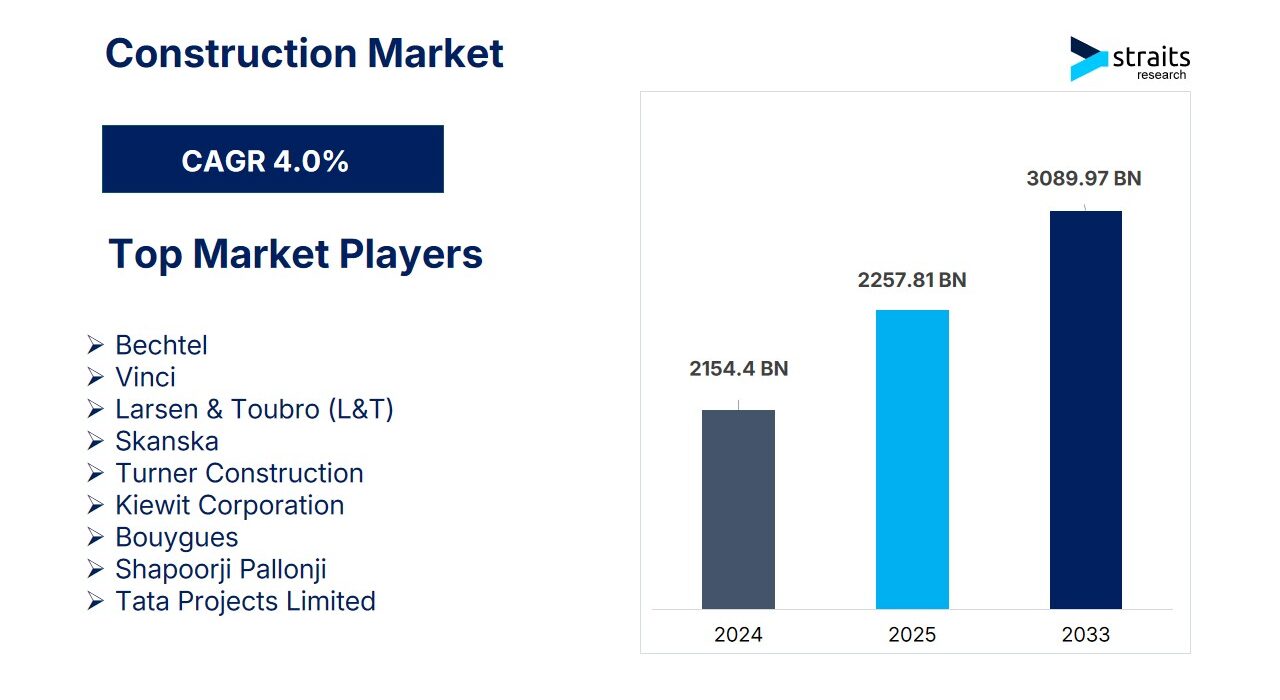 Construction Market

straits
research

CAGR 4.0%

Top Market Players

➢ Bechtel
➢ Vinci
➢ Larsen & Toubro (L&T)
➢ Skanska
➢ Turner Construction
➢ Kiewit Corporation
➢ Bouygues
➢ Shapoorji Pallonji
➢ Tata Projects Limited

2154.4 BN
2257.81 BN
3089.97 BN

2024
2025
2033